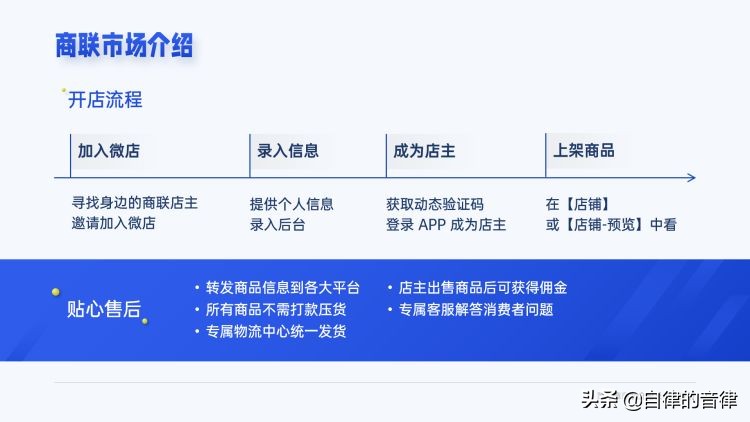 商联市场介绍

开店流程

加入微店

寻找身边的商联店主
邀请加入微店

录入信息

提供个人信息
录入后台

成为店主

获取动态验证码
登录 APP 成为店主

上架商品

在【店铺】
或【店铺-预览】中看

贴心售后

• 转发商品信息到各大平台
• 所有商品不需打款压货
• 专属物流中心统一发货

• 店主出售商品后可获得佣金
• 专属客服解答消费者问题

头条 @自律的音律